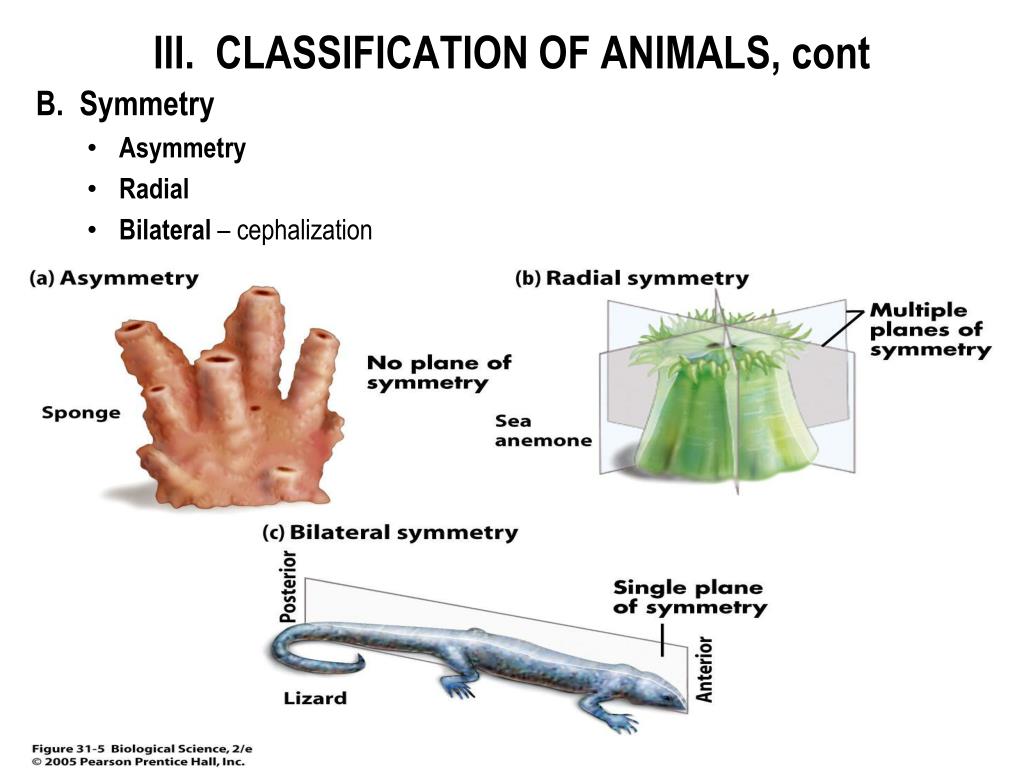 III. CLASSIFICATION OF ANIMALS, cont

B. Symmetry

• Asymmetry
• Radial
• Bilateral – cephalization

(a) Asymmetry

Sponge

No plane of symmetry

(b) Radial symmetry

Multiple planes of symmetry

Sea anemone

(c) Bilateral symmetry

Posterior

Single plane of symmetry

Anterior

Lizard

Figure 31-5 Biological Science, 2/e
© 2005 Pearson Prentice Hall, Inc.